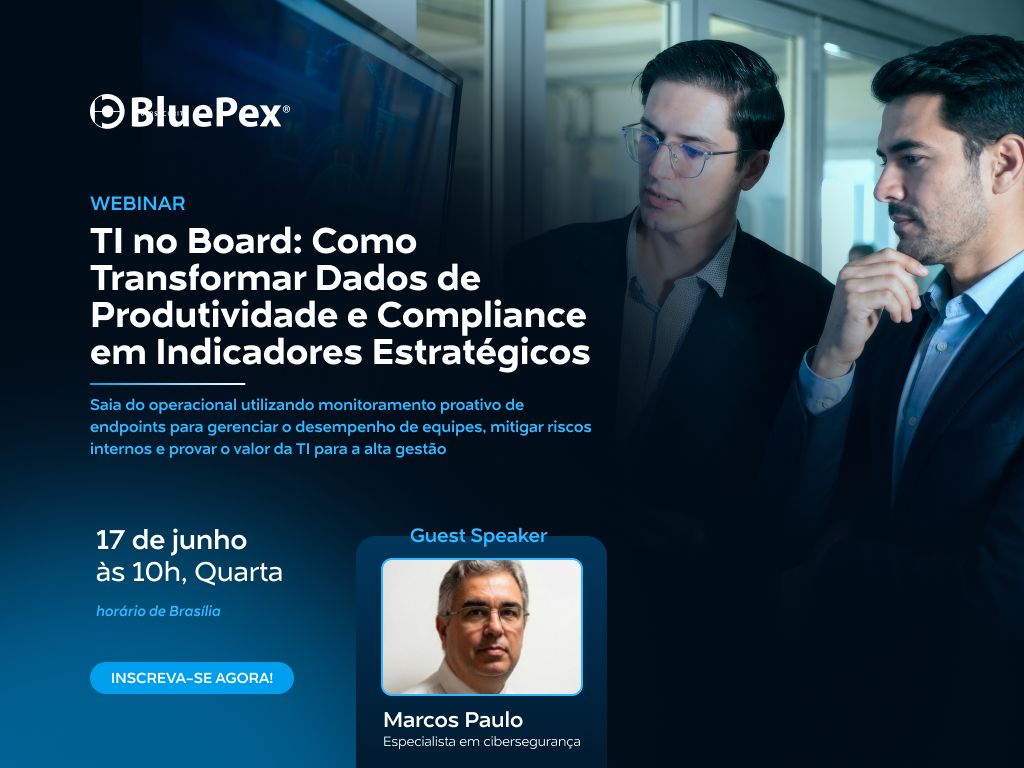 BluePex®

WEBINAR

TI no Board: Como Transformar Dados de Produtividade e Compliance em Indicadores Estratégicos

Saia do operacional utilizando monitoramento proativo de endpoints para gerenciar o desempenho de equipes, mitigar riscos internos e provar o valor da TI para a alta gestão

17 de junho
às 10h, Quarta

horário de Brasília

INSCREVA-SE AGORA!

Guest Speaker

Marcos Paulo
Especialista em cibersegurança